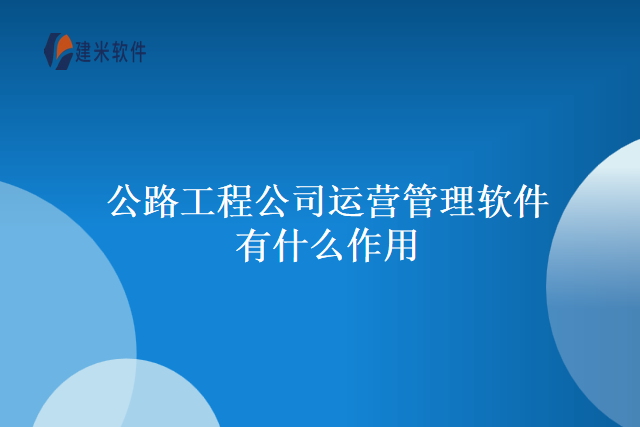 建米软件

公路工程公司运营管理软件有什么作用